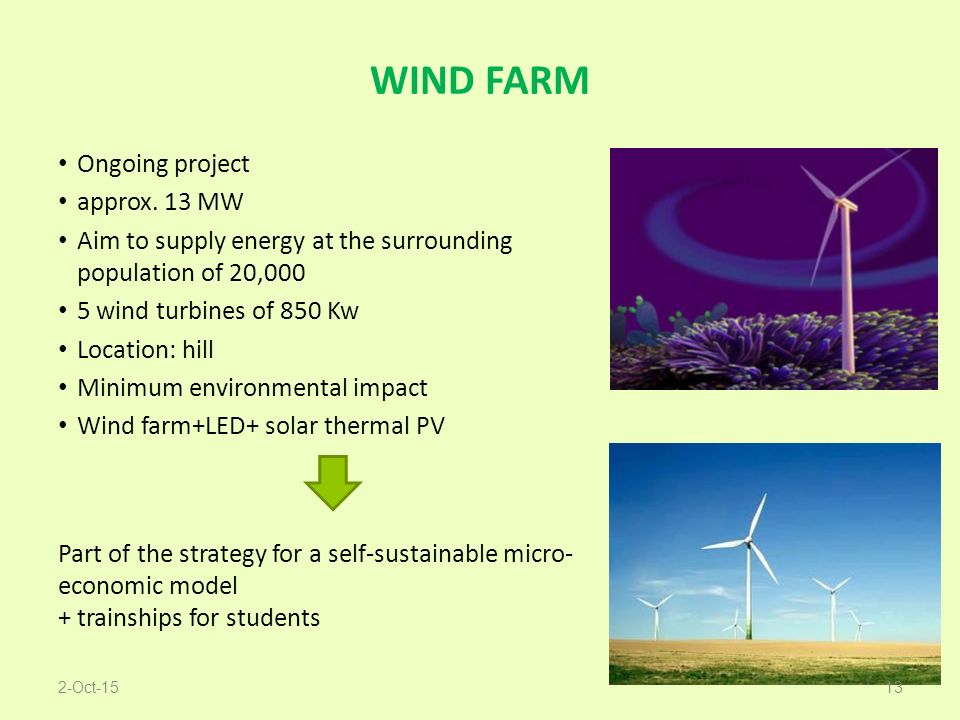 WIND FARM

• Ongoing project
• approx. 13 MW
• Aim to supply energy at the surrounding population of 20,000
• 5 wind turbines of 850 Kw
• Location: hill
• Minimum environmental impact
• Wind farm+LED+ solar thermal PV

Part of the strategy for a self-sustainable micro-economic model
+ trainships for students

2-Oct-15

13